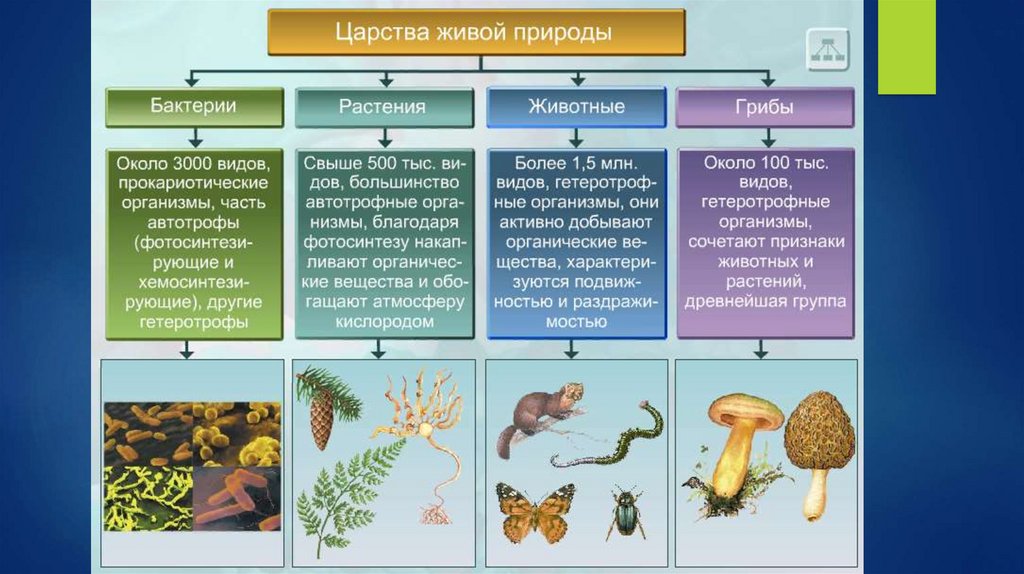 Царства живой природы

Бактерии

Около 3000 видов, прокариотические организмы, часть автотрофы (фотосинтезирующие и хемосинтезирующие), другие гетеротрофы

Растения

Свыше 500 тыс. видов, большинство автотрофные организмы, благодаря фотосинтезу накапливают органические вещества и обогащают атмосферу кислородом

Животные

Более 1,5 млн. видов, гетеротрофные организмы, они активно добывают органические вещества, характеризуются подвижностью и раздражимостью

Грибы

Около 100 тыс. видов, гетеротрофные организмы, сочетают признаки животных и растений, древнейшая группа